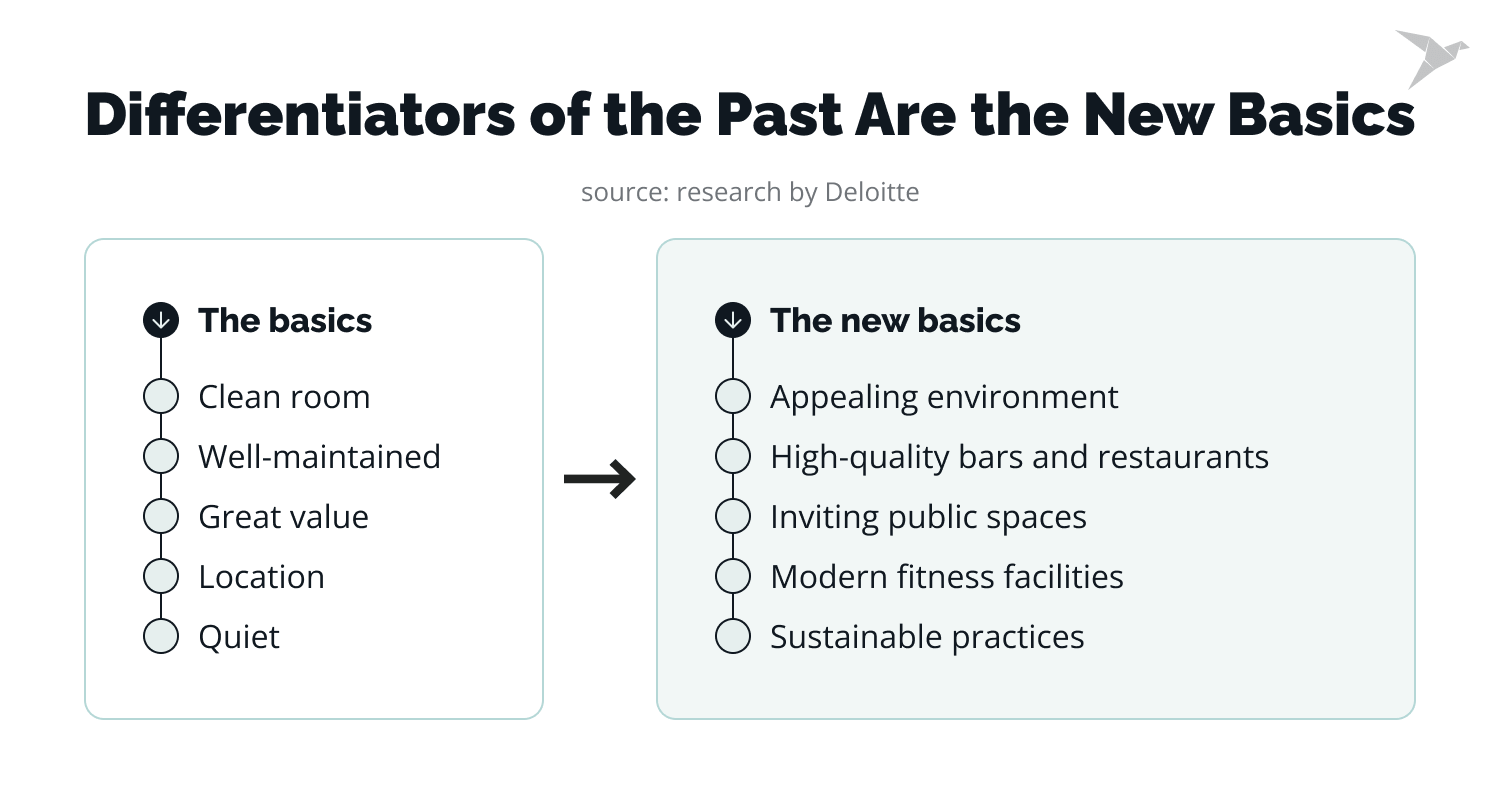 Differentiators of the Past Are the New Basics

source: research by Deloitte

The basics

Clean room
Well-maintained
Great value
Location
Quiet

→

The new basics

Appealing environment
High-quality bars and restaurants
Inviting public spaces
Modern fitness facilities
Sustainable practices